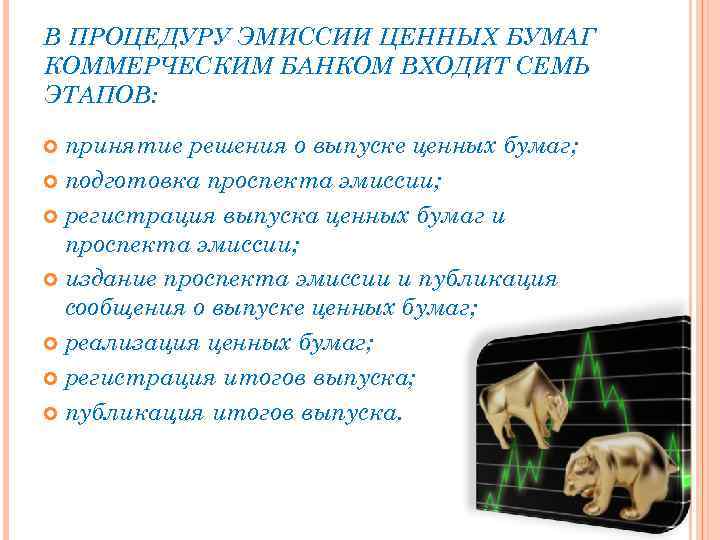 В ПРОЦЕДУРУ ЭМИССИИ ЦЕННЫХ БУМАГ КОММЕРЧЕСКИМ БАНКОМ ВХОДИТ СЕМЬ ЭТАПОВ:

принятие решения о выпуске ценных бумаг;

подготовка проспекта эмиссии;

регистрация выпуска ценных бумаг и проспекта эмиссии;

издание проспекта эмиссии и публикация сообщения о выпуске ценных бумаг;

реализация ценных бумаг;

регистрация итогов выпуска;

публикация итогов выпуска.